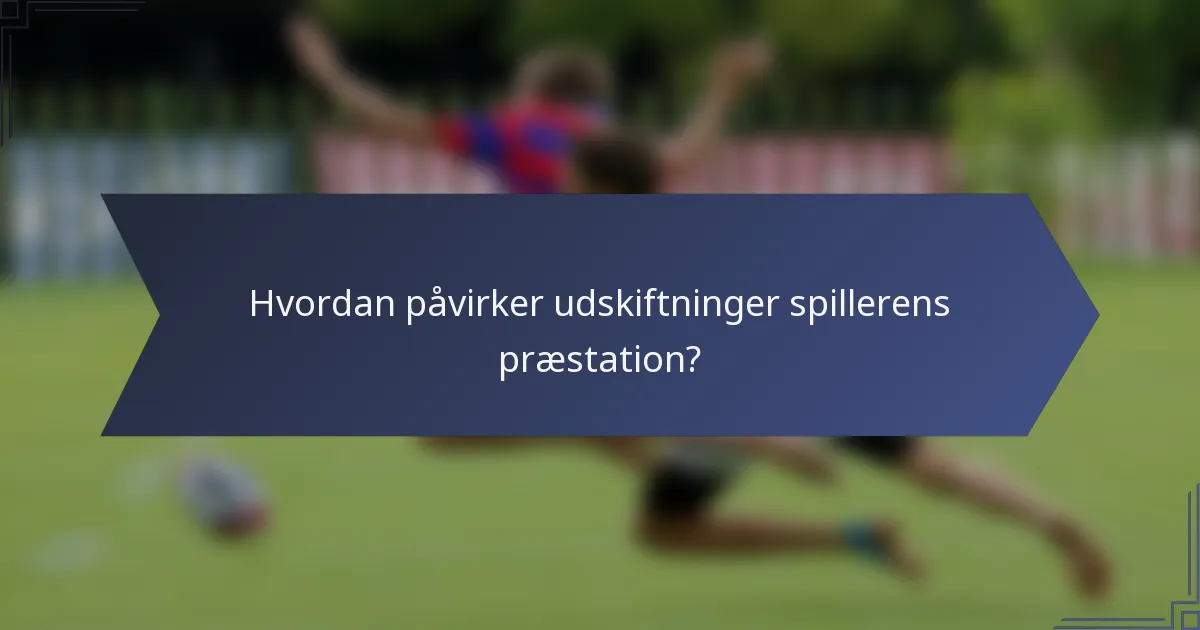 Hvordan påvirker udskiftninger spillerens præstation?